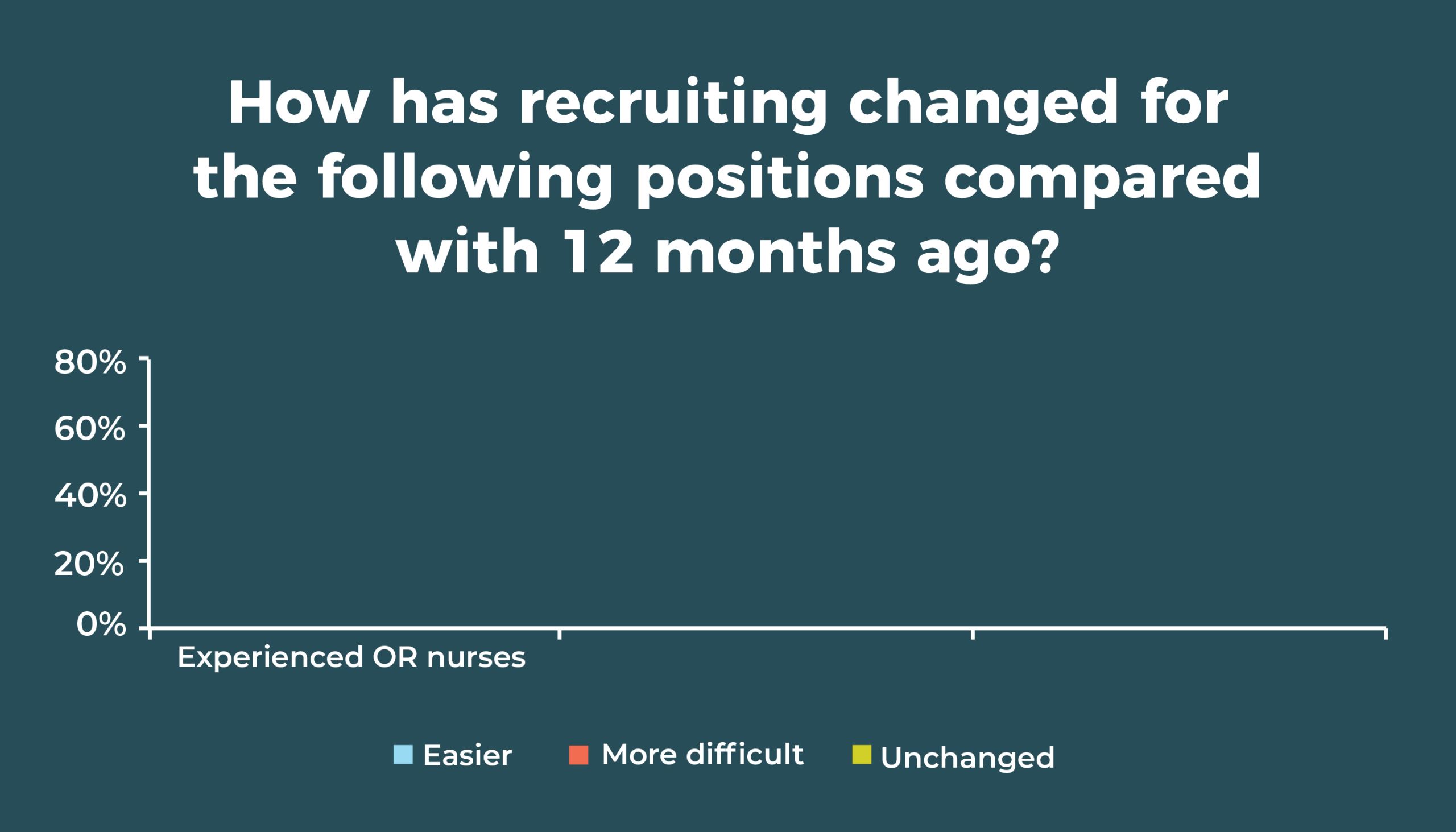 How has recruiting changed for the following positions compared with 12 months ago?

80%
60%
40%
20%
0%

Experienced OR nurses

Easier
More difficult
Unchanged